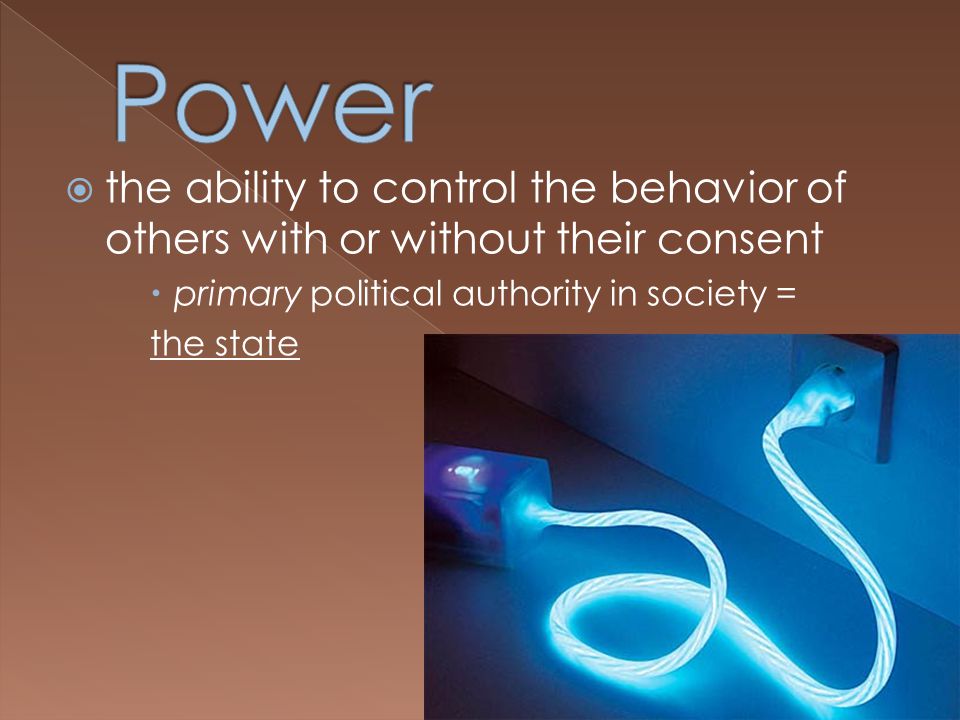 Power

the ability to control the behavior of others with or without their consent

primary political authority in society = the state